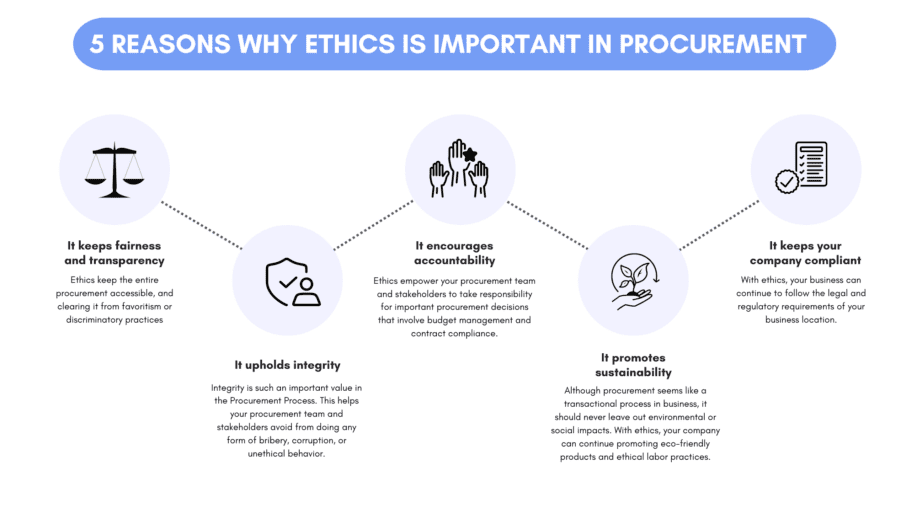 5 REASONS WHY ETHICS IS IMPORTANT IN PROCUREMENT

It keeps fairness and transparency

Ethics keep the entire procurement accessible, and clearing it from favoritism or discriminatory practices

It upholds integrity

Integrity is such an important value in the Procurement Process. This helps your procurement team and stakeholders avoid from doing any form of bribery, corruption, or unethical behavior.

It encourages accountability

Ethics empower your procurement team and stakeholders to take responsibility for important procurement decisions that involve budget management and contract compliance.

It promotes sustainability

Although procurement seems like a transactional process in business, it should never leave out environmental or social impacts. With ethics, your company can continue promoting eco-friendly products and ethical labor practices.

It keeps your company compliant

With ethics, your business can continue to follow the legal and regulatory requirements of your business location.